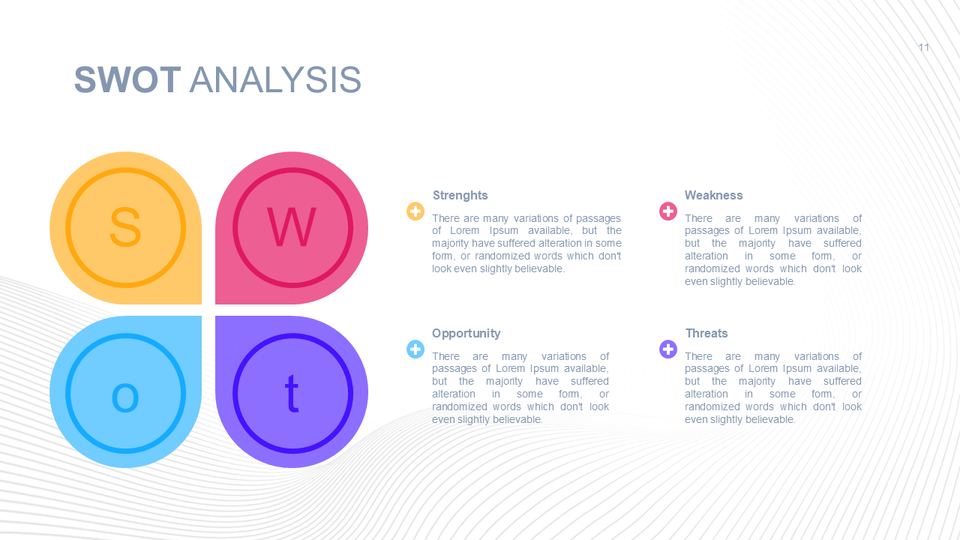 11

SWOT ANALYSIS

S

W

o

t

Strenghts

There are many variations of passages of Lorem Ipsum available, but the majority have suffered alteration in some form, or randomized words which don't look even slightly believable.

Weakness

There are many variations of passages of Lorem Ipsum available, but the majority have suffered alteration in some form, or randomized words which don't look even slightly believable.

Opportunity

There are many variations of passages of Lorem Ipsum available, but the majority have suffered alteration in some form, or randomized words which don't look even slightly believable.

Threats

There are many variations of passages of Lorem Ipsum available, but the majority have suffered alteration in some form, or randomized words which don't look even slightly believable.